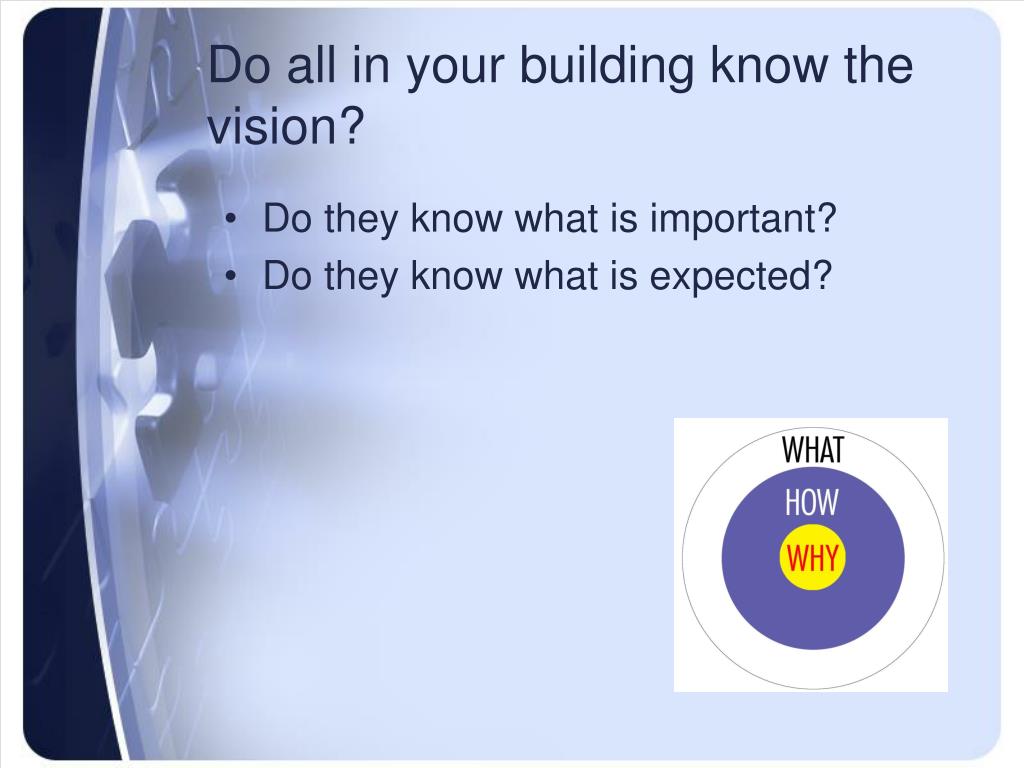 Do all in your building know the vision?

• Do they know what is important?
• Do they know what is expected?

WHAT
HOW
WHY